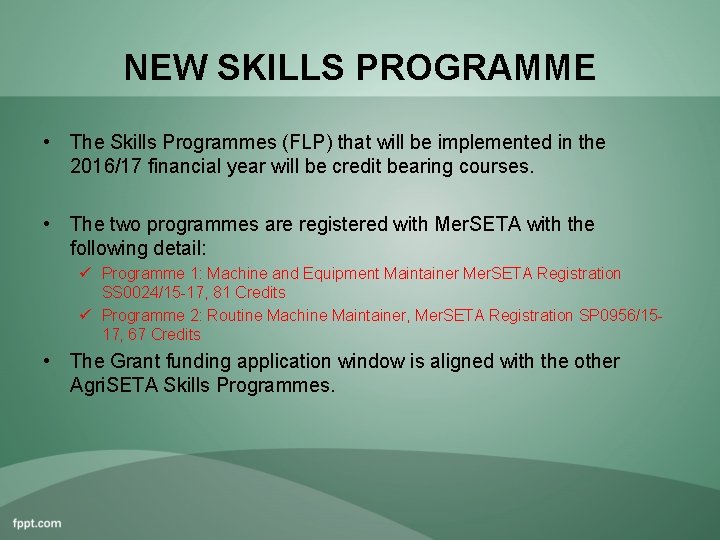 NEW SKILLS PROGRAMME

• The Skills Programmes (FLP) that will be implemented in the 2016/17 financial year will be credit bearing courses.

• The two programmes are registered with MerSETA with the following detail:

✓ Programme 1: Machine and Equipment Maintainer MerSETA Registration SS0024/15-17, 81 Credits

✓ Programme 2: Routine Machine Maintainer, MerSETA Registration SP0956/15-17, 67 Credits

• The Grant funding application window is aligned with the other AgriSETA Skills Programmes.

fppt.com